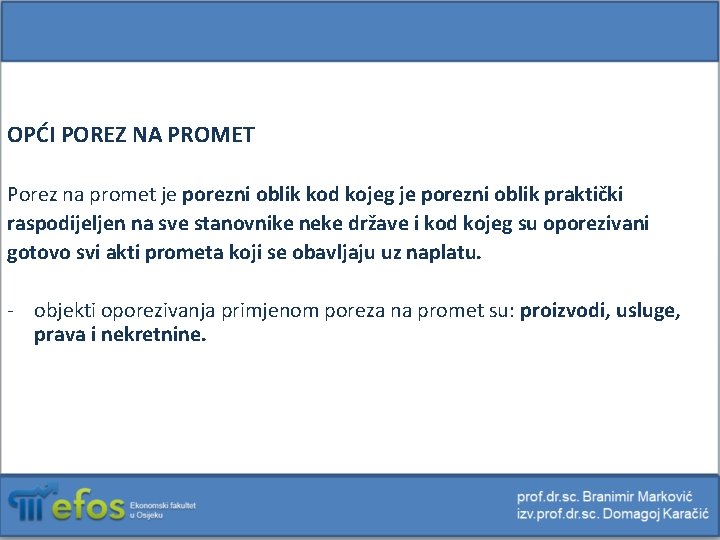 OPĆI POREZ NA PROMET

Porez na promet je porezni oblik kod kojeg je porezni oblik praktički raspodijeljen na sve stanovnike neke države i kod kojeg su oporezivani gotovo svi akti prometa koji se obavljaju uz naplatu.

- objekti oporezivanja primjenom poreza na promet su: proizvodi, usluge, prava i nekretnine.

efos Ekonomski fakultet u Osijeku

prof.dr.sc. Branimir Marković
izv.prof.dr.sc. Domagoj Karačić